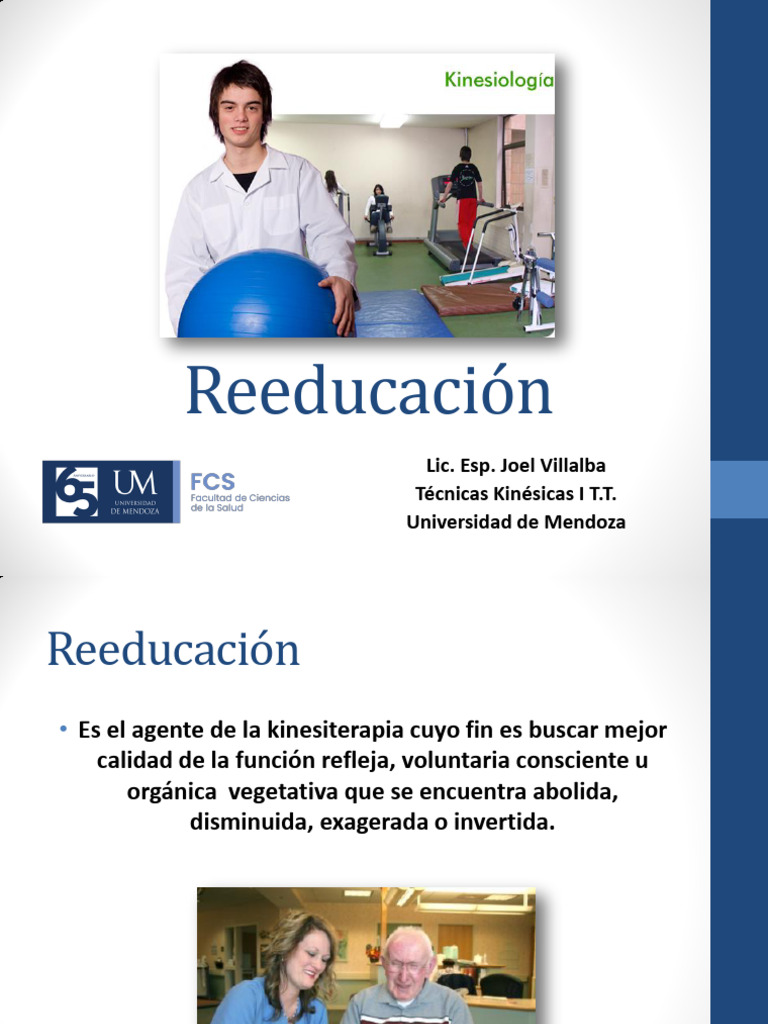 Kinesiología

Reeducación

65 UM UNIVERSIDAD DE MENDOZA

FCS Facultad de Ciencias de la Salud

Lic. Esp. Joel Villalba
Técnicas Kinésicas I T.T.
Universidad de Mendoza

Reeducación

• Es el agente de la kinesiterapia cuyo fin es buscar mejor calidad de la función refleja, voluntaria consciente u orgánica vegetativa que se encuentra abolida, disminuida, exagerada o invertida.